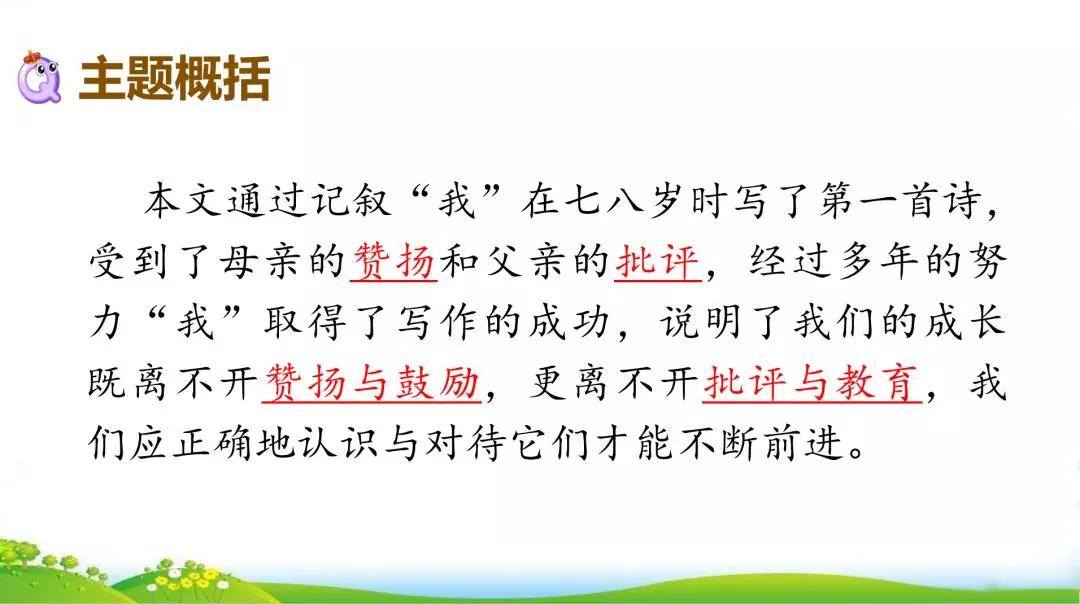 主题概括

本文通过记叙“我”在七八岁时写了第一首诗，受到了母亲的赞扬和父亲的批评，经过多年的努力“我”取得了写作的成功，说明了我们的成长既离不开赞扬与鼓励，更离不开批评与教育，我们应正确地认识与对待它们才能不断前进。